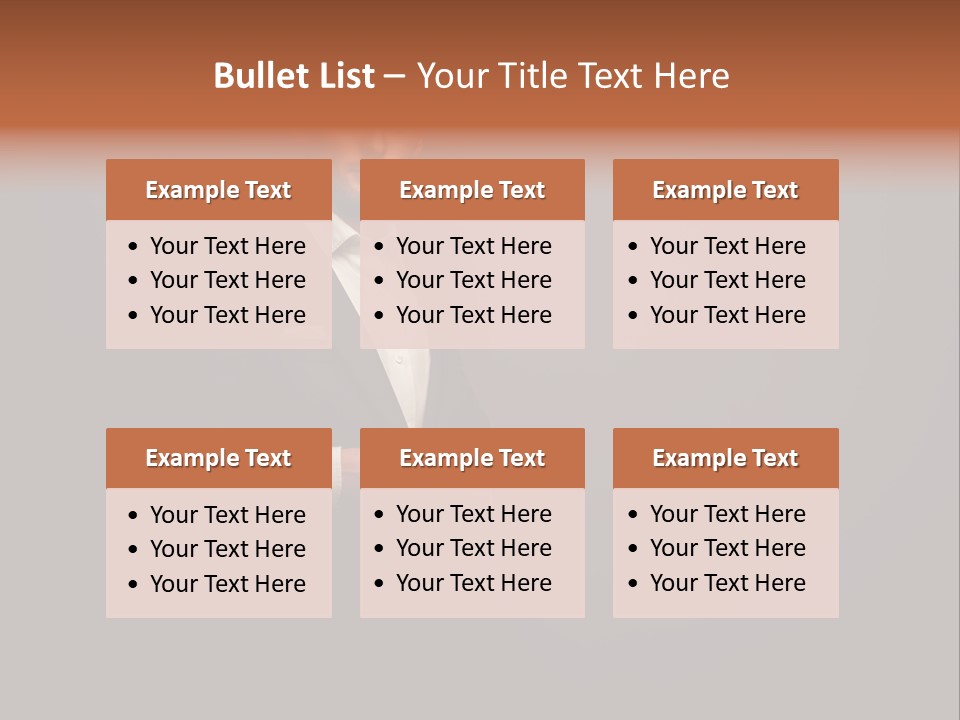 Bullet List – Your Title Text Here

Example Text
- Your Text Here
- Your Text Here
- Your Text Here

Example Text
- Your Text Here
- Your Text Here
- Your Text Here

Example Text
- Your Text Here
- Your Text Here
- Your Text Here

Example Text
- Your Text Here
- Your Text Here
- Your Text Here

Example Text
- Your Text Here
- Your Text Here
- Your Text Here

Example Text
- Your Text Here
- Your Text Here
- Your Text Here